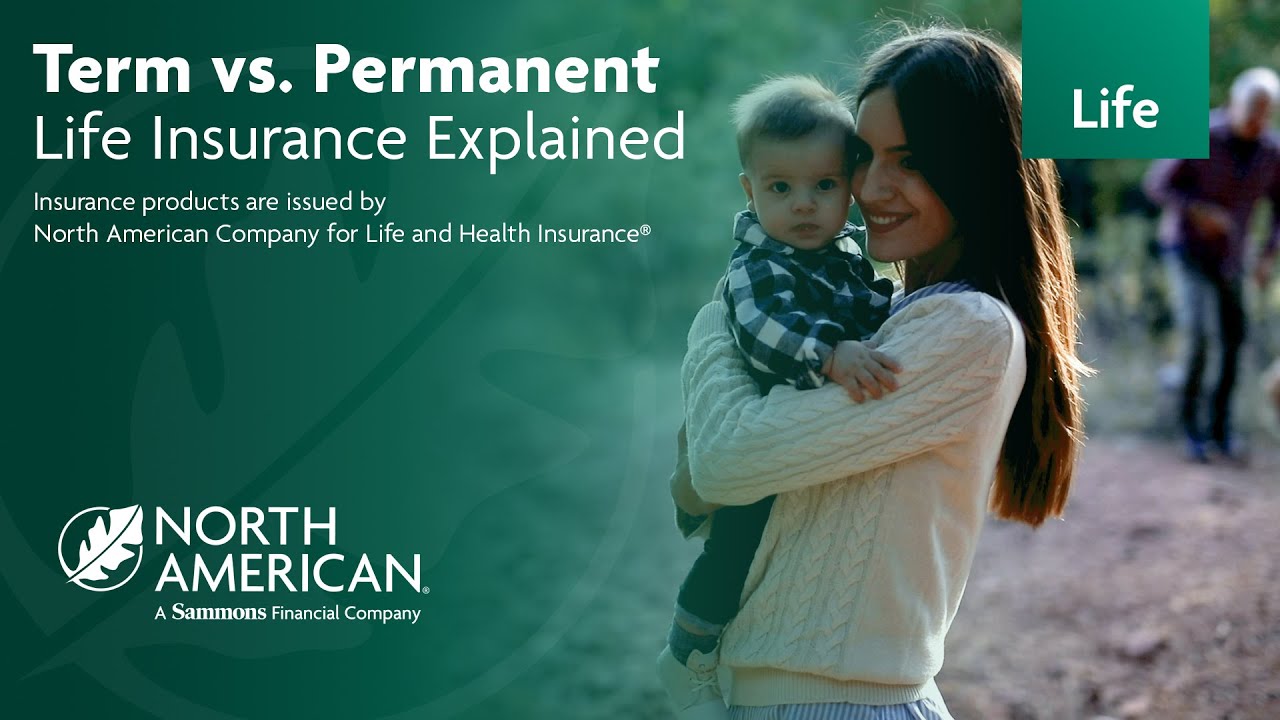 Term vs. Permanent
Life Insurance Explained

Insurance products are issued by North American Company for Life and Health Insurance®

Life

NORTH AMERICAN®
A Sammons Financial Company